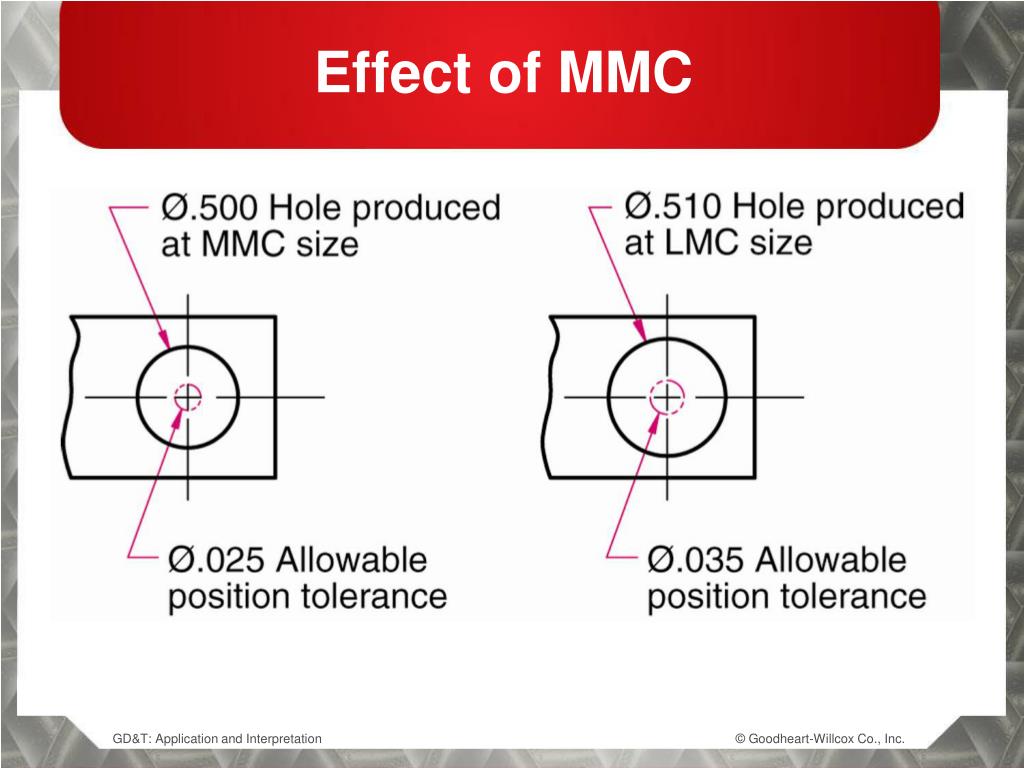 Effect of MMC

Ø.500 Hole produced at MMC size

Ø.025 Allowable position tolerance

Ø.510 Hole produced at LMC size

Ø.035 Allowable position tolerance

GD&T: Application and Interpretation

© Goodheart-Willcox Co., Inc.